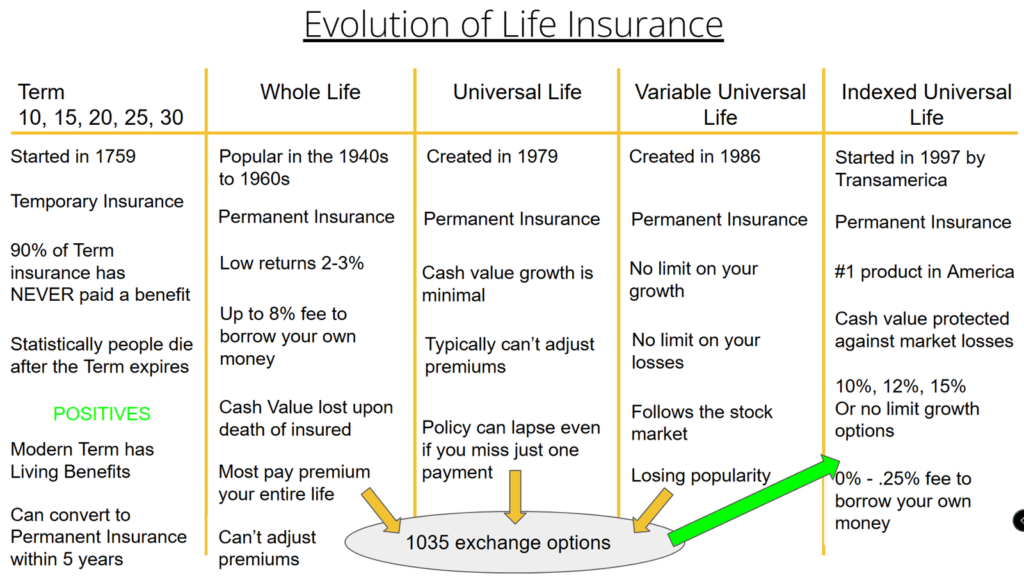 Evolution of Life Insurance

Term
10, 15, 20, 25, 30

Started in 1759

Temporary Insurance

90% of Term insurance has NEVER paid a benefit

Statistically people die after the Term expires

POSITIVES

Modern Term has Living Benefits

Can convert to Permanent Insurance within 5 years

Whole Life

Popular in the 1940s to 1960s

Permanent Insurance

Low returns 2-3%

Up to 8% fee to borrow your own money

Cash Value lost upon death of insured

Most pay premium your entire life

Can't adjust premiums

Universal Life

Created in 1979

Permanent Insurance

Cash value growth is minimal

Typically can't adjust premiums

Policy can lapse even if you miss just one payment

Variable Universal Life

Created in 1986

Permanent Insurance

No limit on your growth

No limit on your losses

Follows the stock market

Losing popularity

Indexed Universal Life

Started in 1997 by Transamerica

Permanent Insurance

#1 product in America

Cash value protected against market losses

10%, 12%, 15%
Or no limit growth options

0% - .25% fee to borrow your own money

1035 exchange options